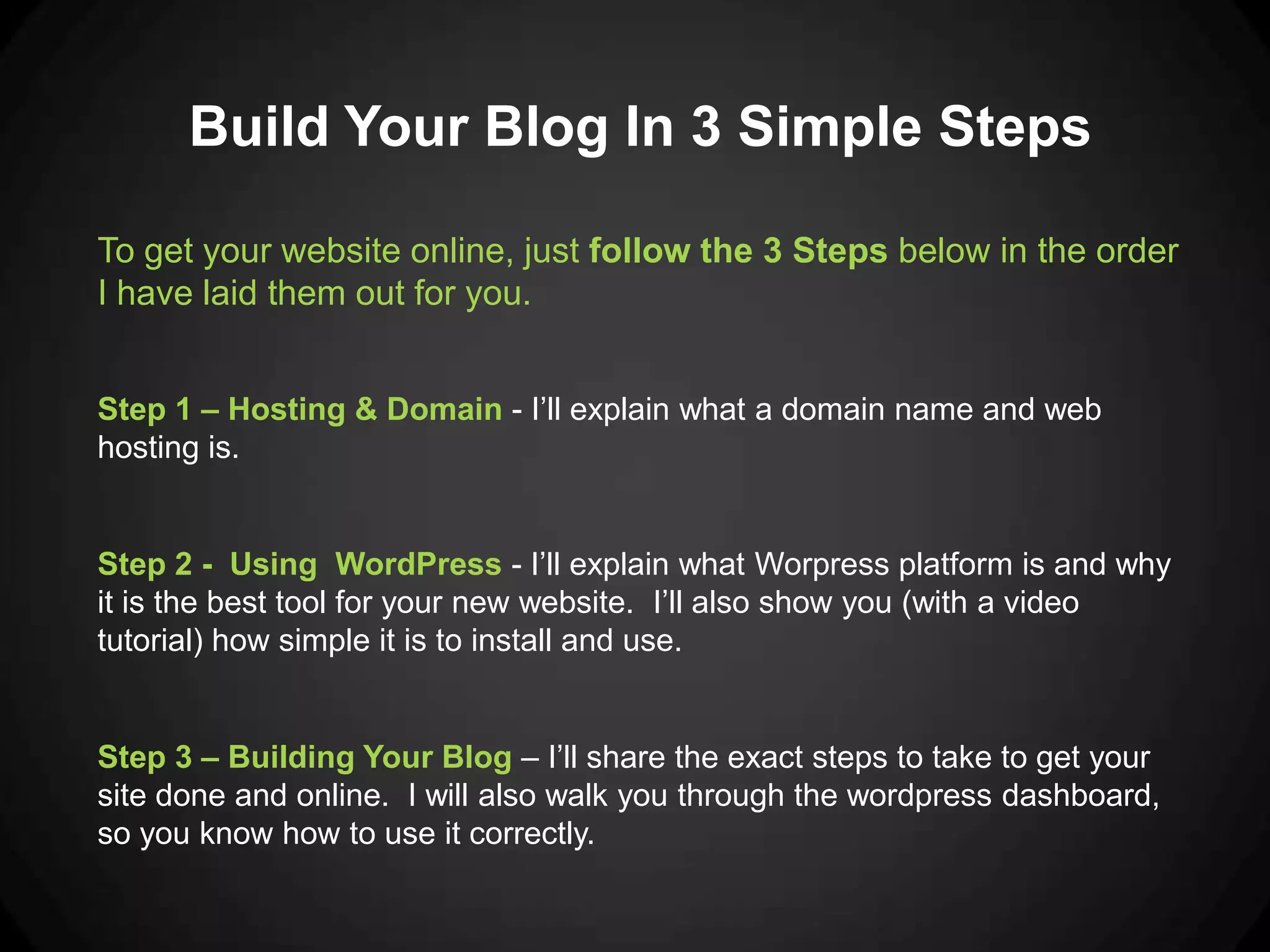 Build Your Blog In 3 Simple Steps

To get your website online, just follow the 3 Steps below in the order I have laid them out for you.

Step 1 – Hosting & Domain - I'll explain what a domain name and web hosting is.

Step 2 - Using WordPress - I'll explain what Worpress platform is and why it is the best tool for your new website. I'll also show you (with a video tutorial) how simple it is to install and use.

Step 3 – Building Your Blog – I'll share the exact steps to take to get your site done and online. I will also walk you through the wordpress dashboard, so you know how to use it correctly.